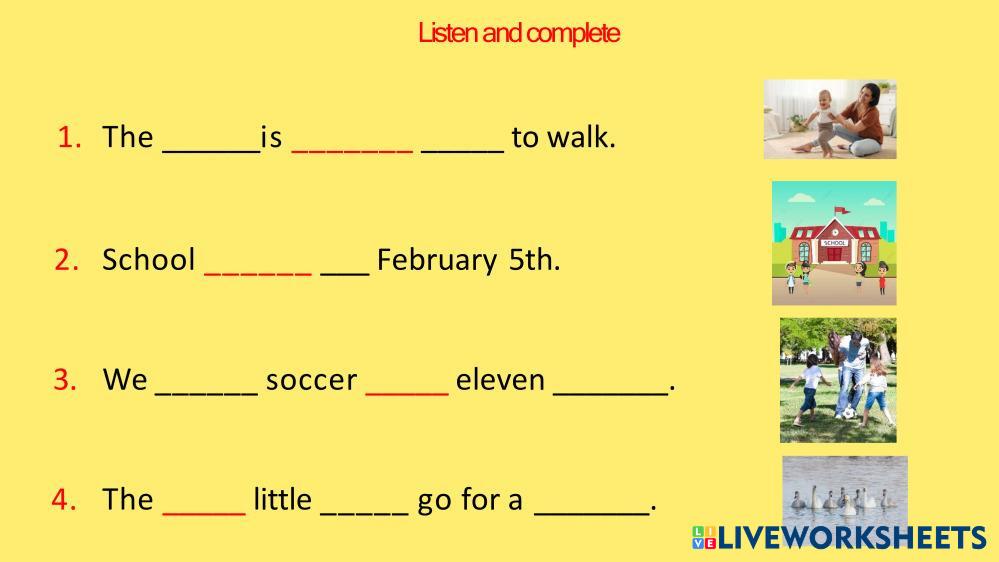 Listen and complete

1. The ______is _______ _____ to walk.

2. School ______ ___ February 5th.

3. We ______ soccer _____ eleven _______.

4. The _____ little _____ go for a _______.

SCHOOL

LIVEWORKSHEETS